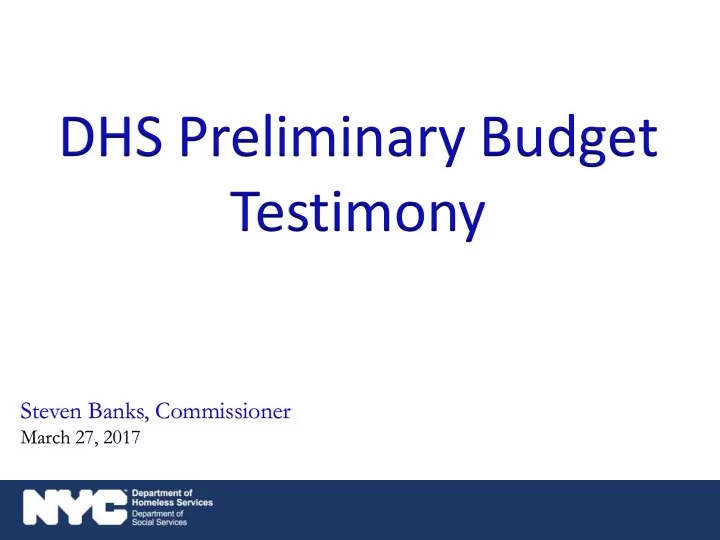 DHS Preliminary Budget Testimony

Steven Banks, Commissioner
March 27, 2017

NYC Department of Homeless Services
Department of Social Services